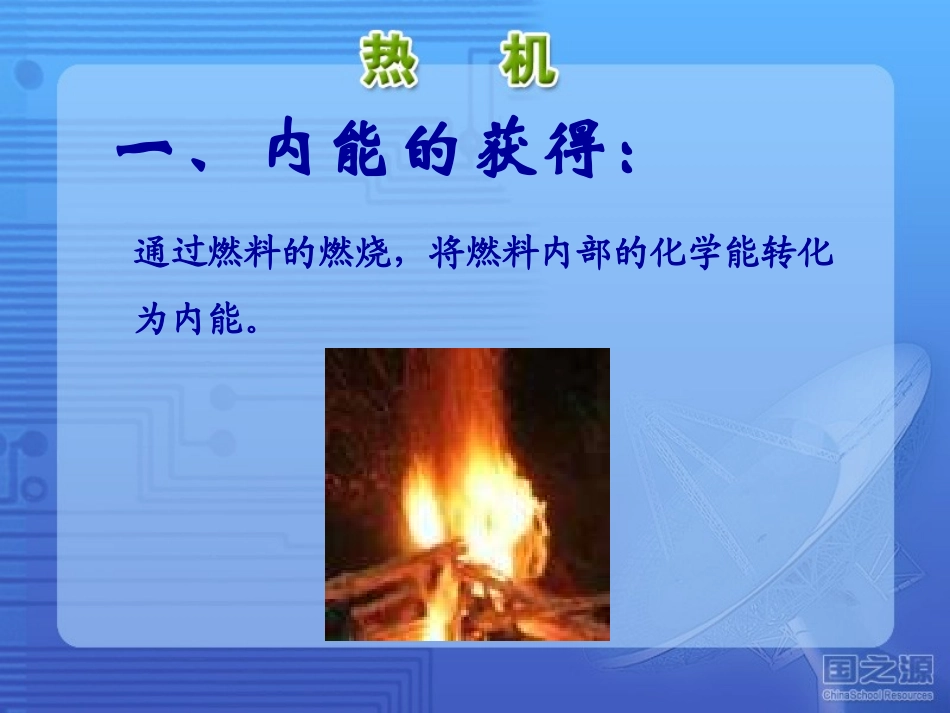 热　机

一、内能的获得：

通过燃料的燃烧，将燃料内部的化学能转化为内能。

国之源
ChinaSchool Resources